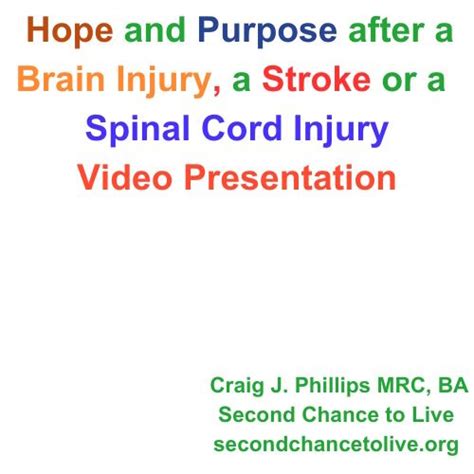 Hope and Purpose after a Brain Injury, a Stroke or a Spinal Cord Injury Video Presentation

Craig J. Phillips MRC, BA
Second Chance to Live
secondchancetolive.org